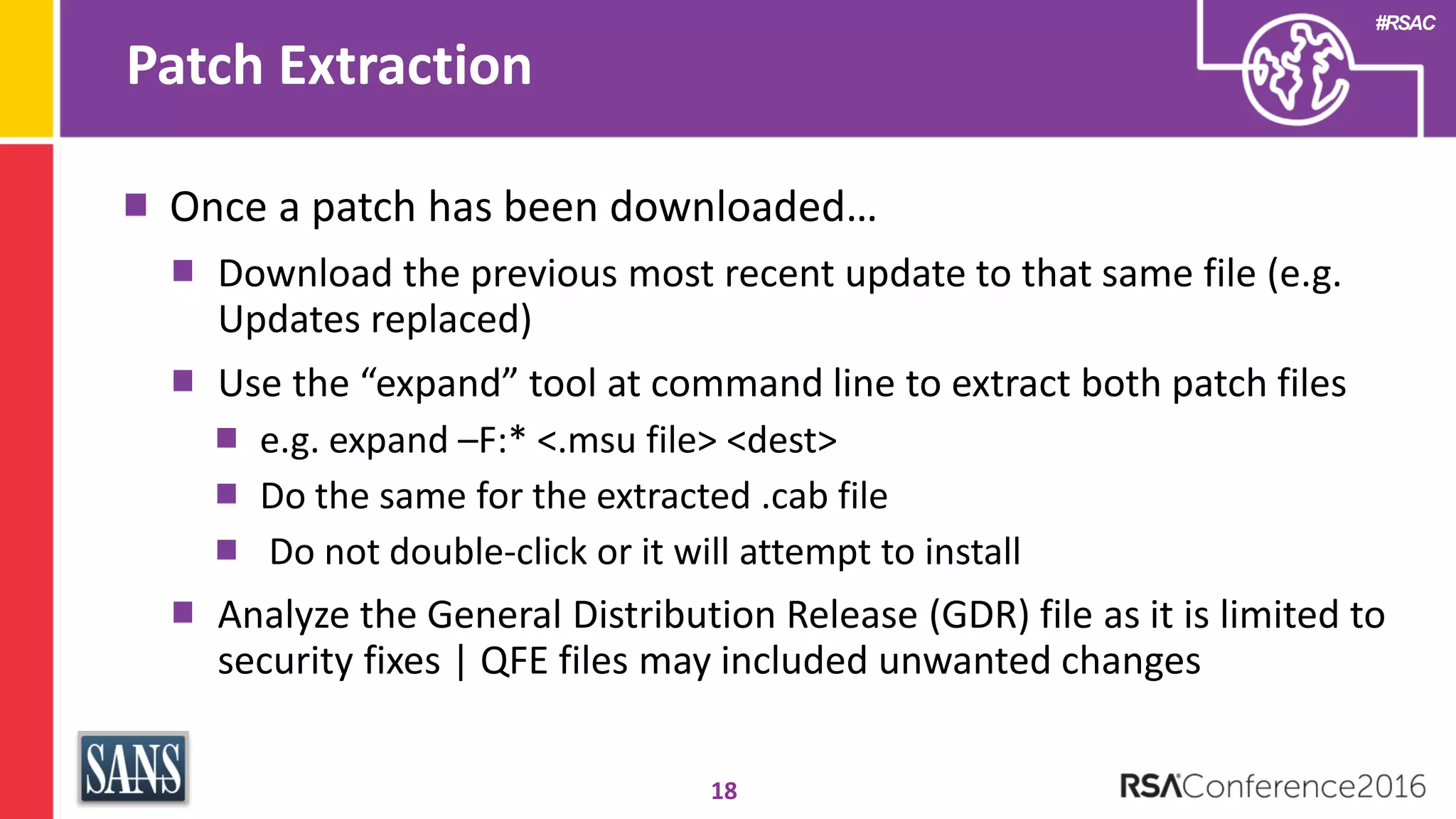 #RSAC

Patch Extraction

Once a patch has been downloaded…

Download the previous most recent update to that same file (e.g. Updates replaced)

Use the “expand” tool at command line to extract both patch files

e.g. expand –F:* <.msu file> <dest>

Do the same for the extracted .cab file

Do not double-click or it will attempt to install

Analyze the General Distribution Release (GDR) file as it is limited to security fixes | QFE files may included unwanted changes

SANS

18

RSAConference2016